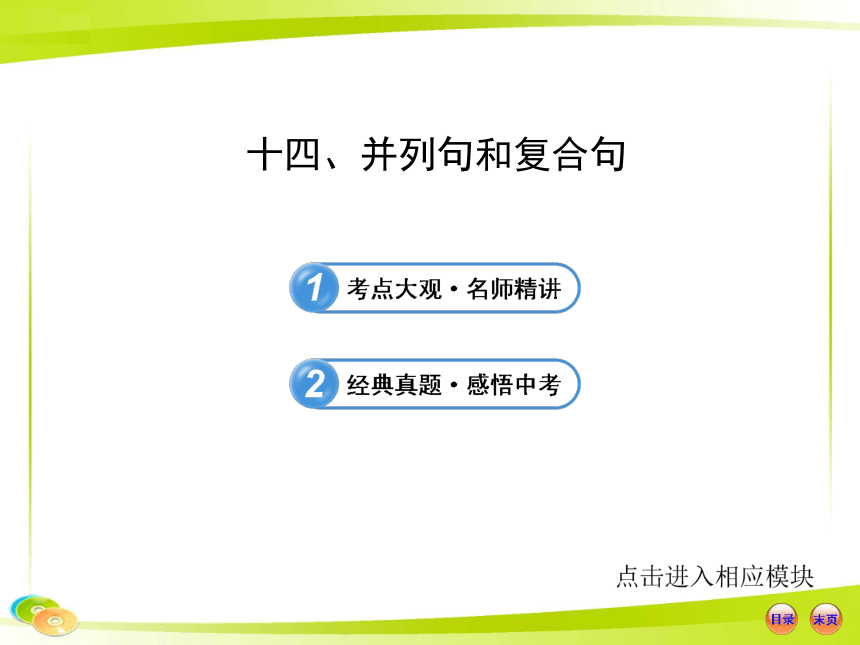 十四、并列句和复合句

1 考点大观·名师精讲

2 经典真题·感悟中考

点击进入相应模块

目录 末页